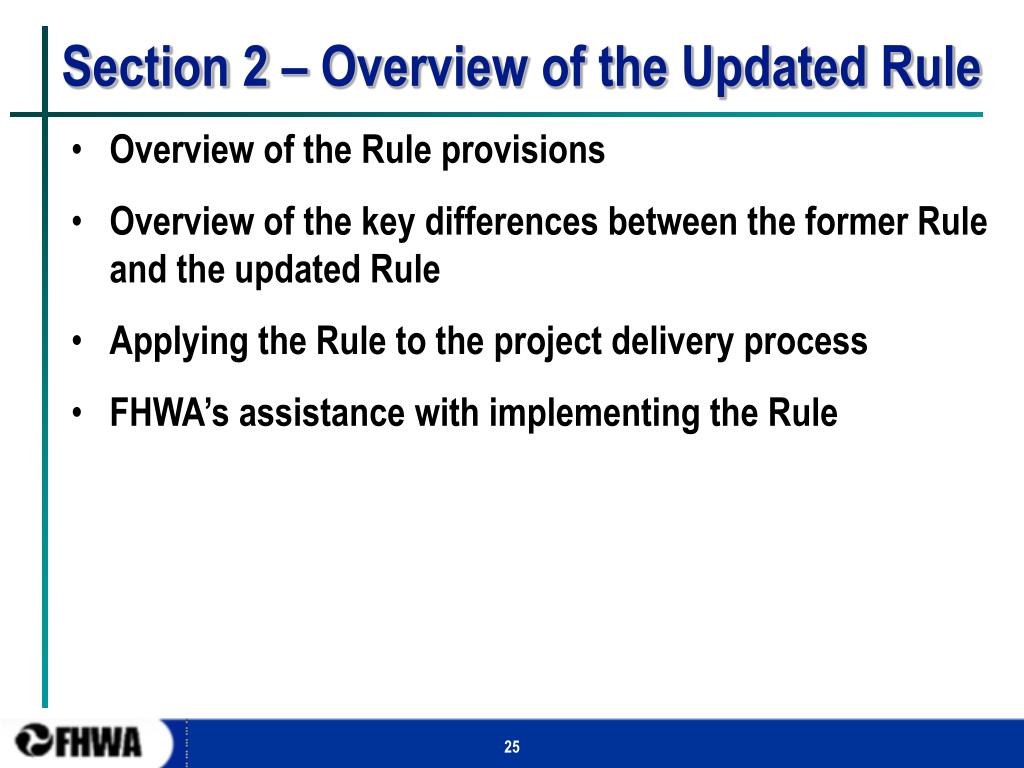 Section 2 – Overview of the Updated Rule

• Overview of the Rule provisions

• Overview of the key differences between the former Rule and the updated Rule

• Applying the Rule to the project delivery process

• FHWA's assistance with implementing the Rule

FHWA

25